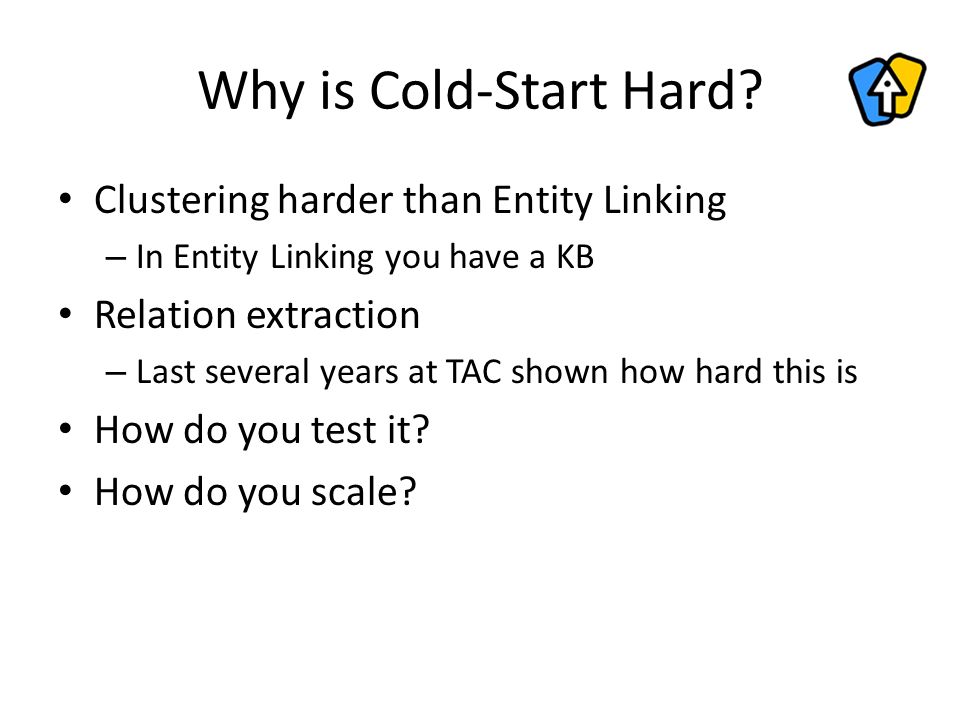 Why is Cold-Start Hard?

• Clustering harder than Entity Linking
  – In Entity Linking you have a KB
• Relation extraction
  – Last several years at TAC shown how hard this is
• How do you test it?
• How do you scale?